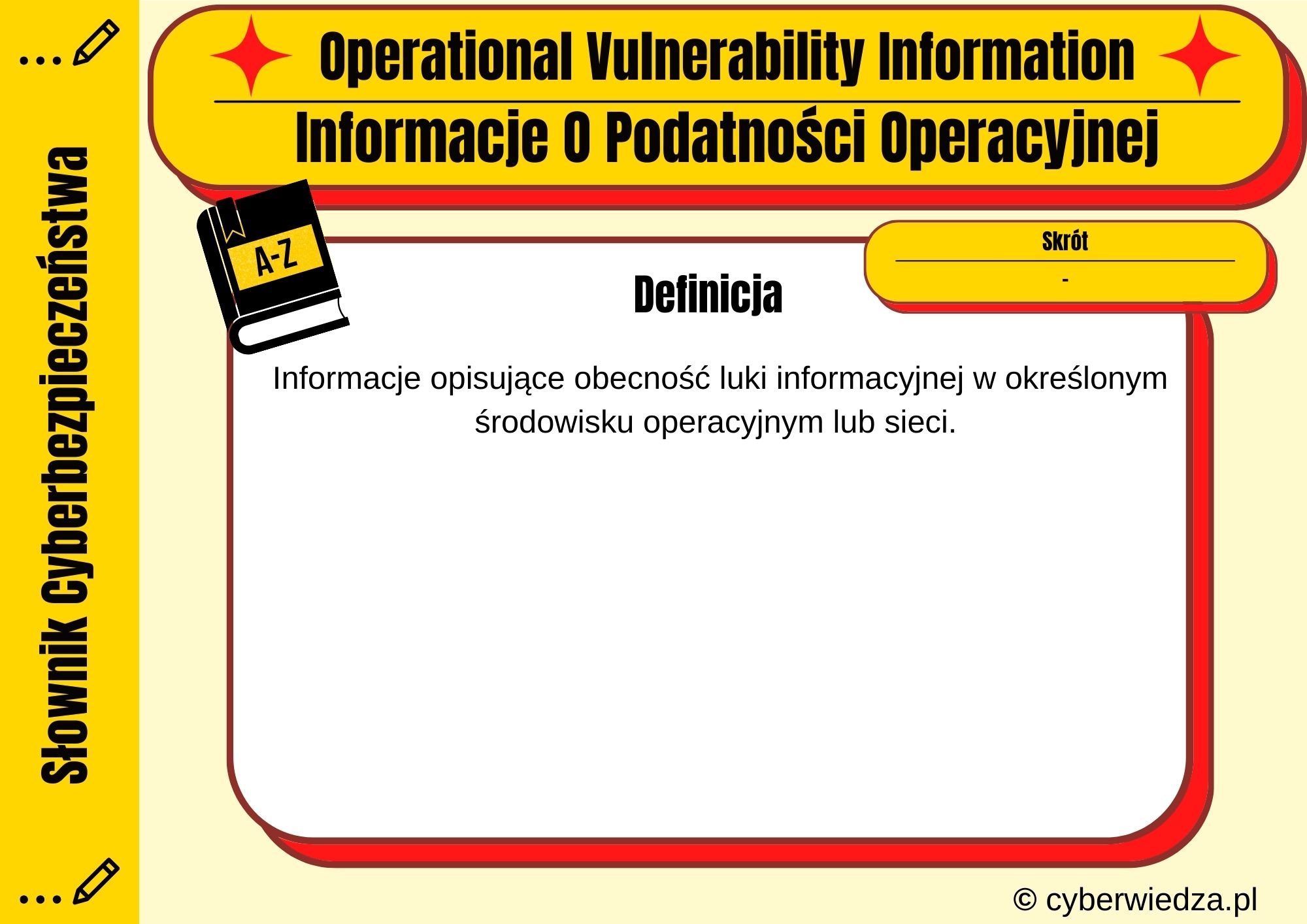 Słownik Cyberbezpieczeństwa

Operational Vulnerability Information

Informacje O Podatności Operacyjnej

A-Z

Skrót

-

Definicja

Informacje opisujące obecność luki informacyjnej w określonym środowisku operacyjnym lub sieci.

© cyberwiedza.pl